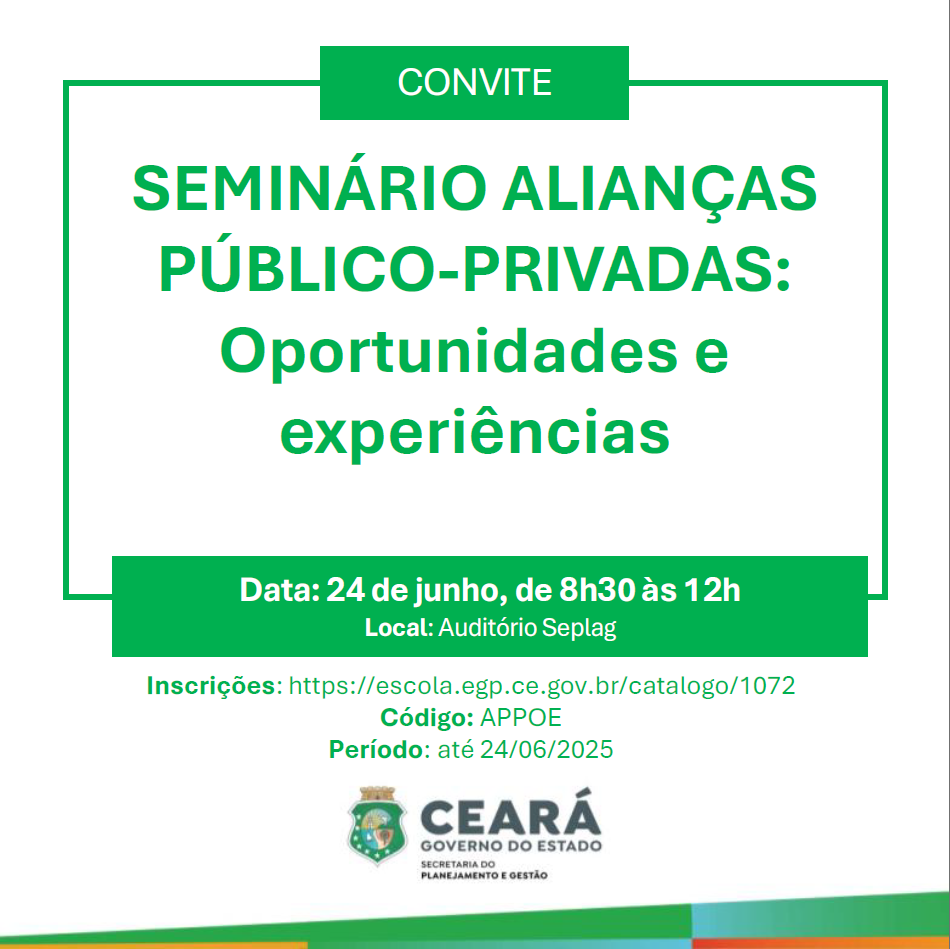 CONVITE

SEMINÁRIO ALIANÇAS PÚBLICO-PRIVADAS: Oportunidades e experiências

Data: 24 de junho, de 8h30 às 12h
Local: Auditório Seplag

Inscrições: https://escola.egp.ce.gov.br/catalogo/1072
Código: APPOE
Período: até 24/06/2025

CEARÁ
GOVERNO DO ESTADO
SECRETARIA DO
PLANEJAMENTO E GESTÃO